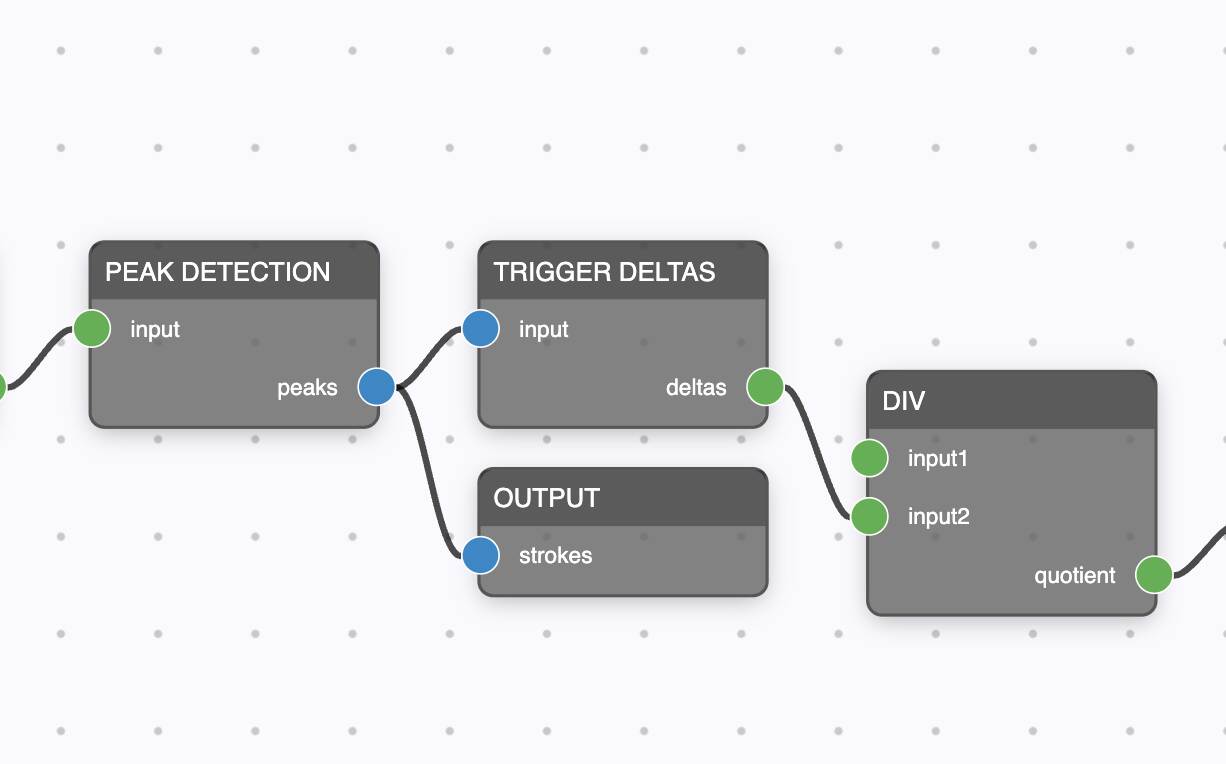 PEAK DETECTION
input
peaks

TRIGGER DELTAS
input
deltas

OUTPUT
strokes

DIV
input1
input2
quotient